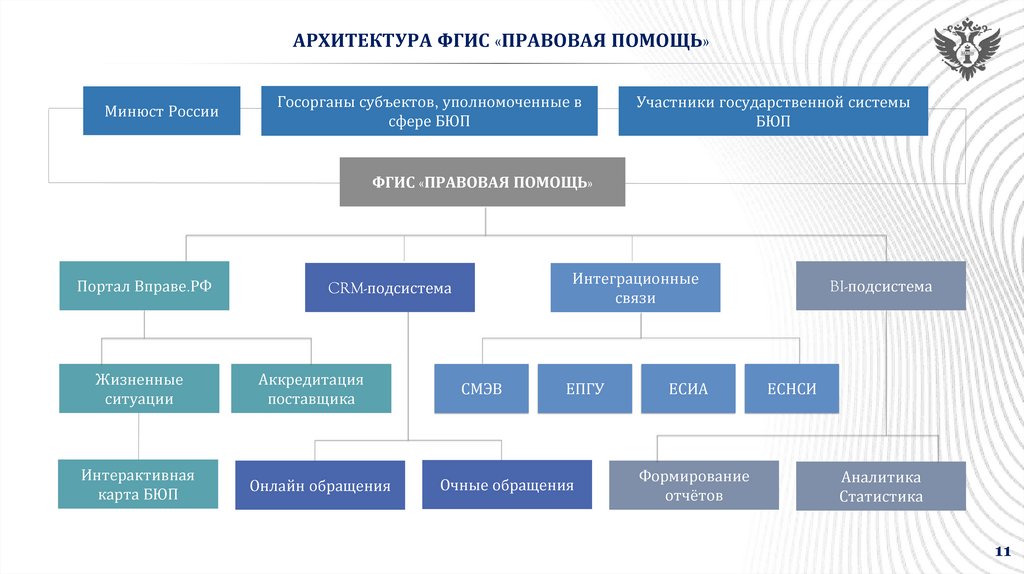 АРХИТЕКТУРА ФГИС «ПРАВОВАЯ ПОМОЩЬ»

Минюст России

Госорганы субъектов, уполномоченные в сфере БЮП

Участники государственной системы БЮП

ФГИС «ПРАВОВАЯ ПОМОЩЬ»

Портал Вправе.РФ

CRM-подсистема

Интеграционные связи

BI-подсистема

Жизненные ситуации

Аккредитация поставщика

СМЭВ

ЕПГУ

ЕСИА

ЕСНСИ

Интерактивная карта БЮП

Онлайн обращения

Очные обращения

Формирование отчётов

Аналитика Статистика

11